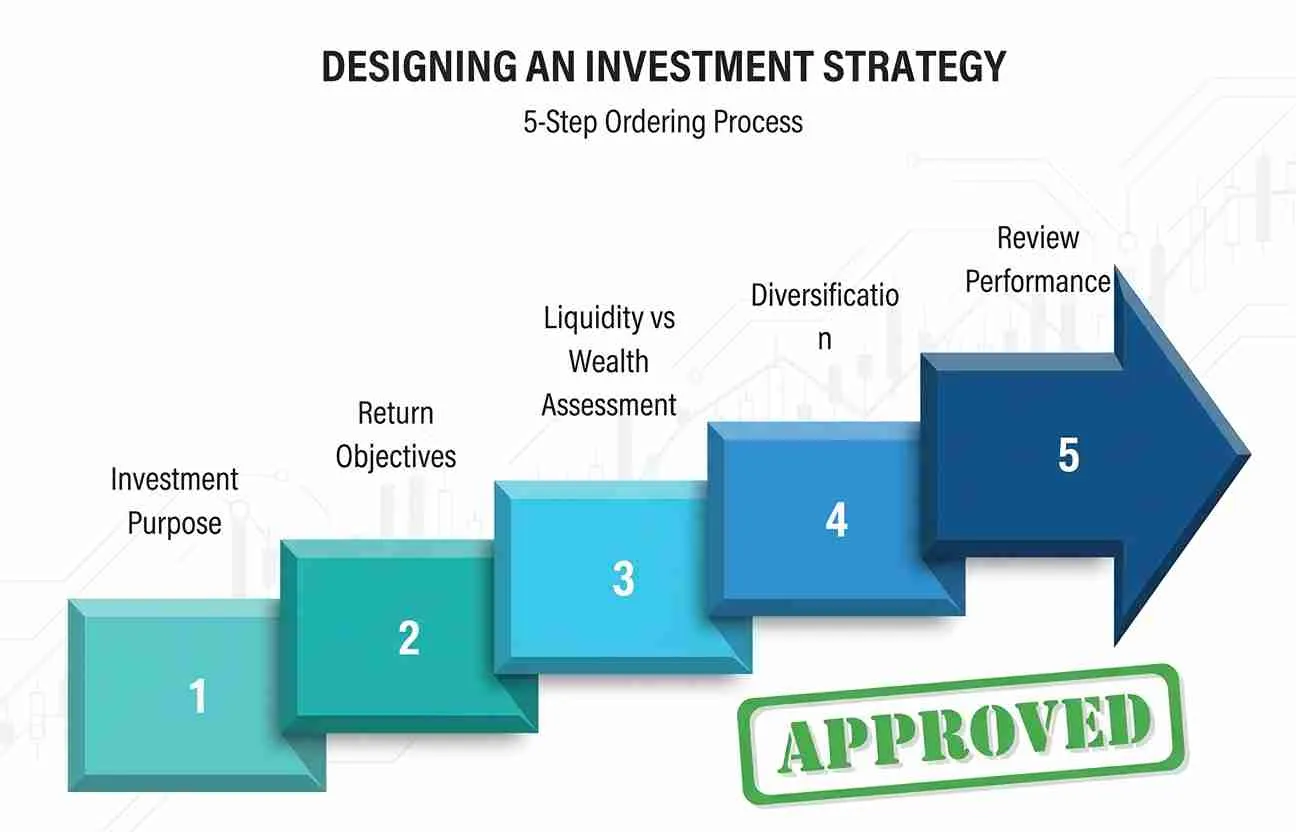 DESIGNING AN INVESTMENT STRATEGY

5-Step Ordering Process

Investment Purpose

1

Return Objectives

2

Liquidity vs Wealth Assessment

3

Diversificatio n

4

Review Performance

5

APPROVED